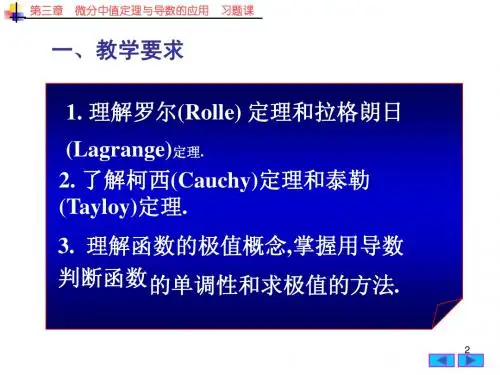 第三章 微分中值定理与导数的应用 习题课

一、教学要求

1. 理解罗尔(Rolle) 定理和拉格朗日(Lagrange)定理.

2. 了解柯西(Cauchy)定理和泰勒(Tayloy)定理.

3. 理解函数的极值概念,掌握用导数判断函数的单调性和求极值的方法.

2